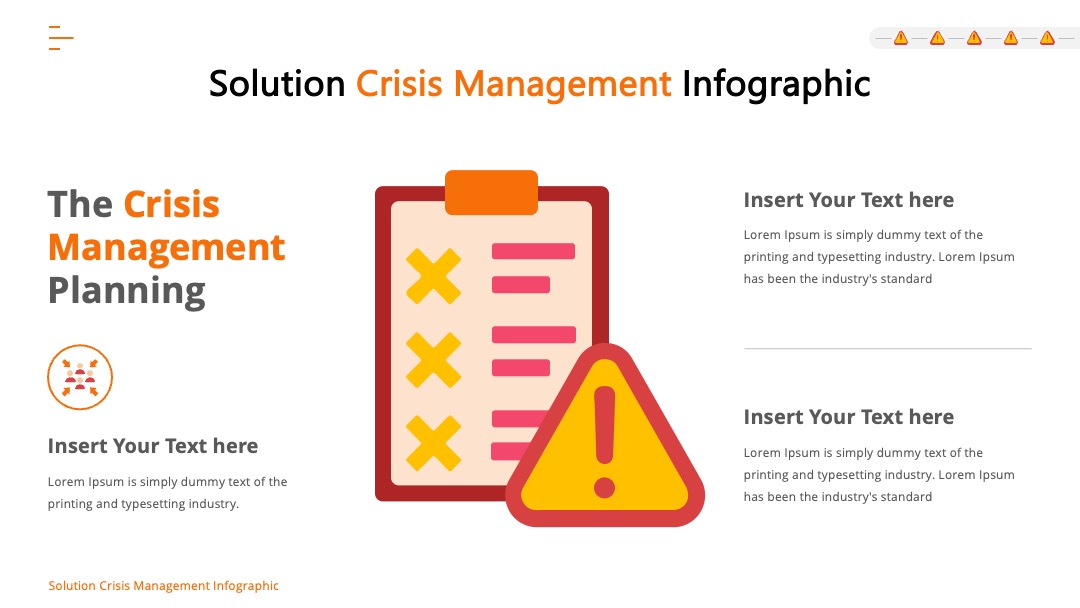 Solution Crisis Management Infographic

The Crisis Management Planning

Insert Your Text here

Lorem Ipsum is simply dummy text of the printing and typesetting industry.

Insert Your Text here

Lorem Ipsum is simply dummy text of the printing and typesetting industry. Lorem Ipsum has been the industry's standard

Insert Your Text here

Lorem Ipsum is simply dummy text of the printing and typesetting industry. Lorem Ipsum has been the industry's standard

Solution Crisis Management Infographic